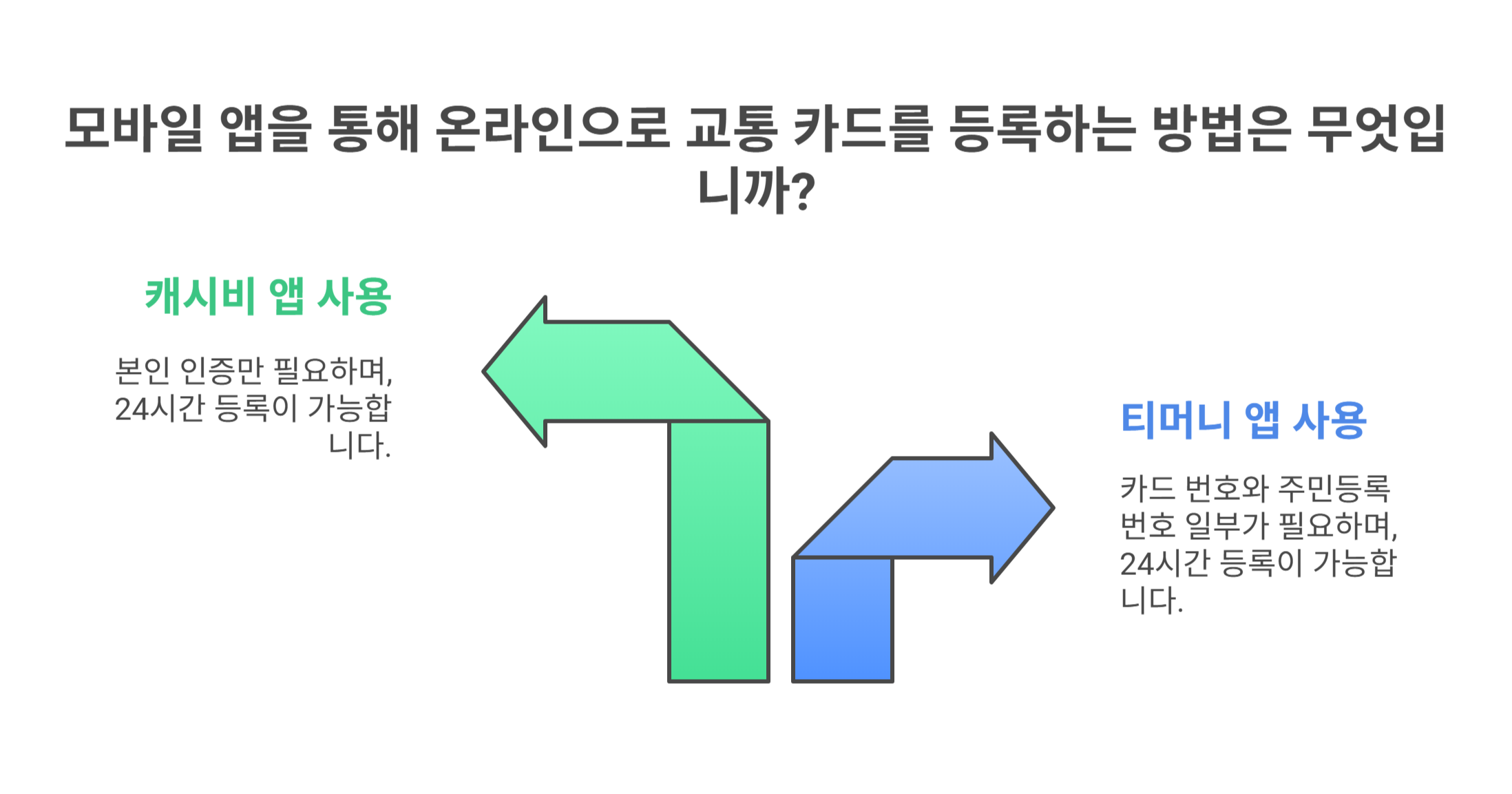 모바일 앱을 통해 온라인으로 교통 카드를 등록하는 방법은 무엇입니까?

캐시비 앱 사용

본인 인증만 필요하며, 24시간 등록이 가능합니다.

티머니 앱 사용

카드 번호와 주민등록 번호 일부가 필요하며, 24시간 등록이 가능합니다.